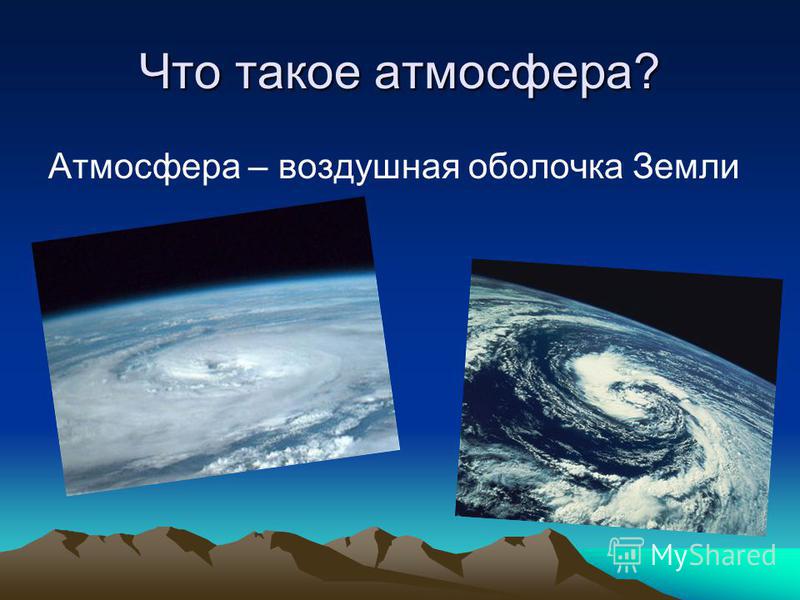 Что такое атмосфера?

Атмосфера – воздушная оболочка Земли

MyShared